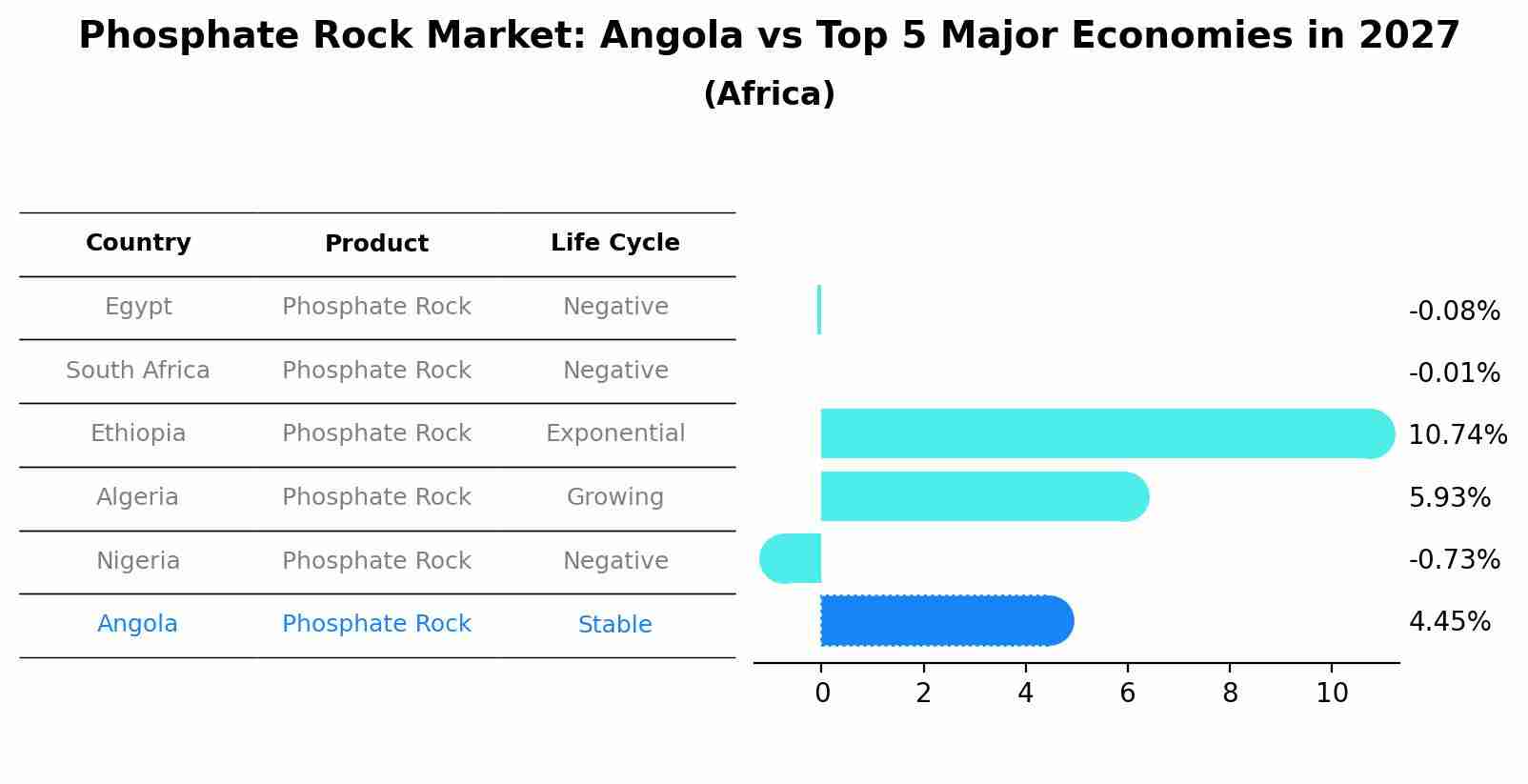 Phosphate Rock Market: Angola vs Top 5 Major Economies in 2027
(Africa)

| Country | Product | Life Cycle |
|---|---|---|
| Egypt | Phosphate Rock | Negative |
| South Africa | Phosphate Rock | Negative |
| Ethiopia | Phosphate Rock | Exponential |
| Algeria | Phosphate Rock | Growing |
| Nigeria | Phosphate Rock | Negative |
| Angola | Phosphate Rock | Stable |

-0.08%
-0.01%
10.74%
5.93%
-0.73%
4.45%

0 2 4 6 8 10